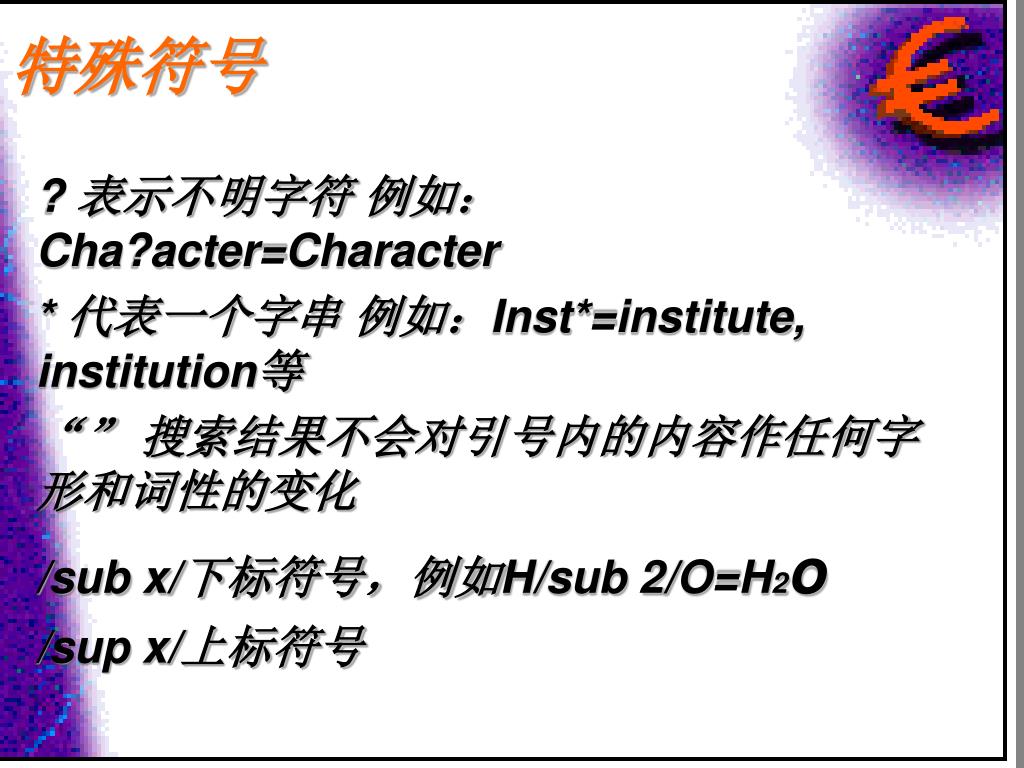 特殊符号

? 表示不明字符 例如：Cha?acter=Character

* 代表一个字串 例如：Inst*=institute, institution等

“” 搜索结果不会对引号内的内容作任何字形和词性的变化

/sub x/下标符号，例如H/sub 2/O=$H_2O$

/sup x/上标符号